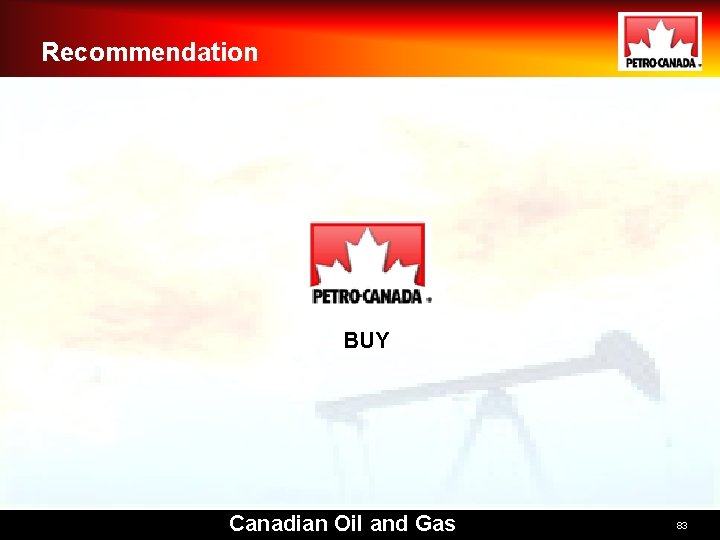 Recommendation

PETRO-CANADA

PETRO-CANADA

BUY

Canadian Oil and Gas

83